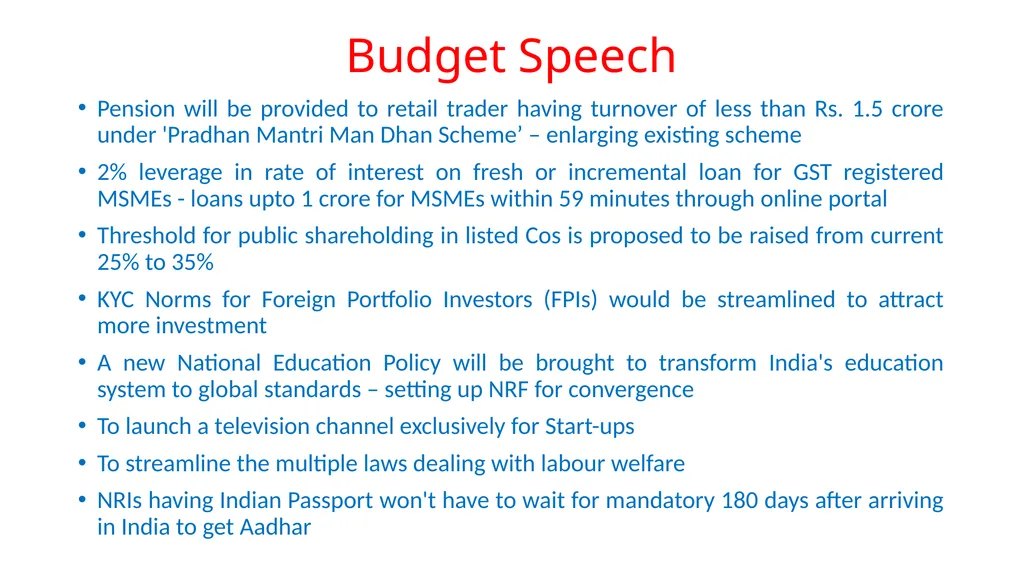 Budget Speech

• Pension will be provided to retail trader having turnover of less than Rs. 1.5 crore under 'Pradhan Mantri Man Dhan Scheme’ – enlarging existing scheme

• 2% leverage in rate of interest on fresh or incremental loan for GST registered MSMEs - loans upto 1 crore for MSMEs within 59 minutes through online portal

• Threshold for public shareholding in listed Cos is proposed to be raised from current 25% to 35%

• KYC Norms for Foreign Portfolio Investors (FPIs) would be streamlined to attract more investment

• A new National Education Policy will be brought to transform India's education system to global standards – setting up NRF for convergence

• To launch a television channel exclusively for Start-ups

• To streamline the multiple laws dealing with labour welfare

• NRIs having Indian Passport won't have to wait for mandatory 180 days after arriving in India to get Aadhar